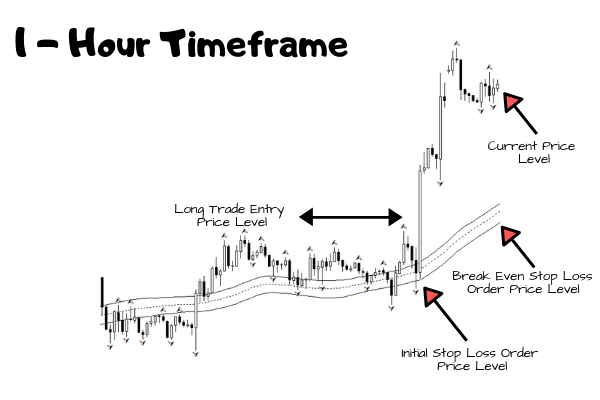 1 - Hour Timeframe

Current Price Level

Long Trade Entry Price Level

Break Even Stop Loss Order Price Level

Initial Stop Loss Order Price Level